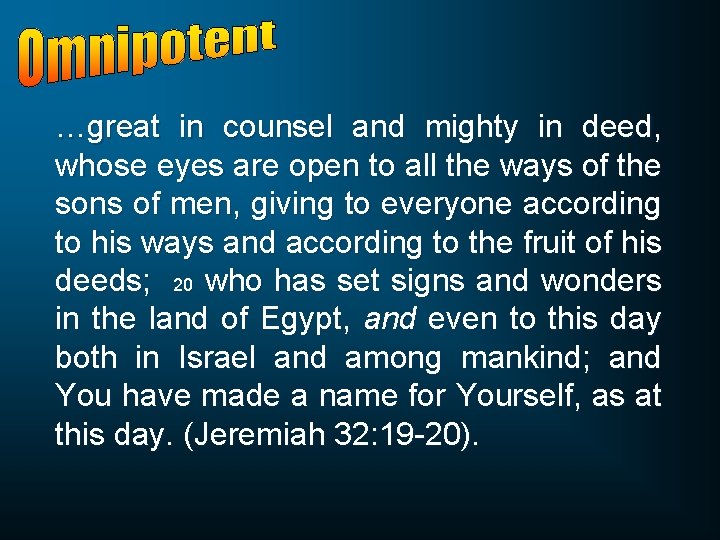 Omnipotent

…great in counsel and mighty in deed, whose eyes are open to all the ways of the sons of men, giving to everyone according to his ways and according to the fruit of his deeds; 20 who has set signs and wonders in the land of Egypt, and even to this day both in Israel and among mankind; and You have made a name for Yourself, as at this day. (Jeremiah 32:19-20).